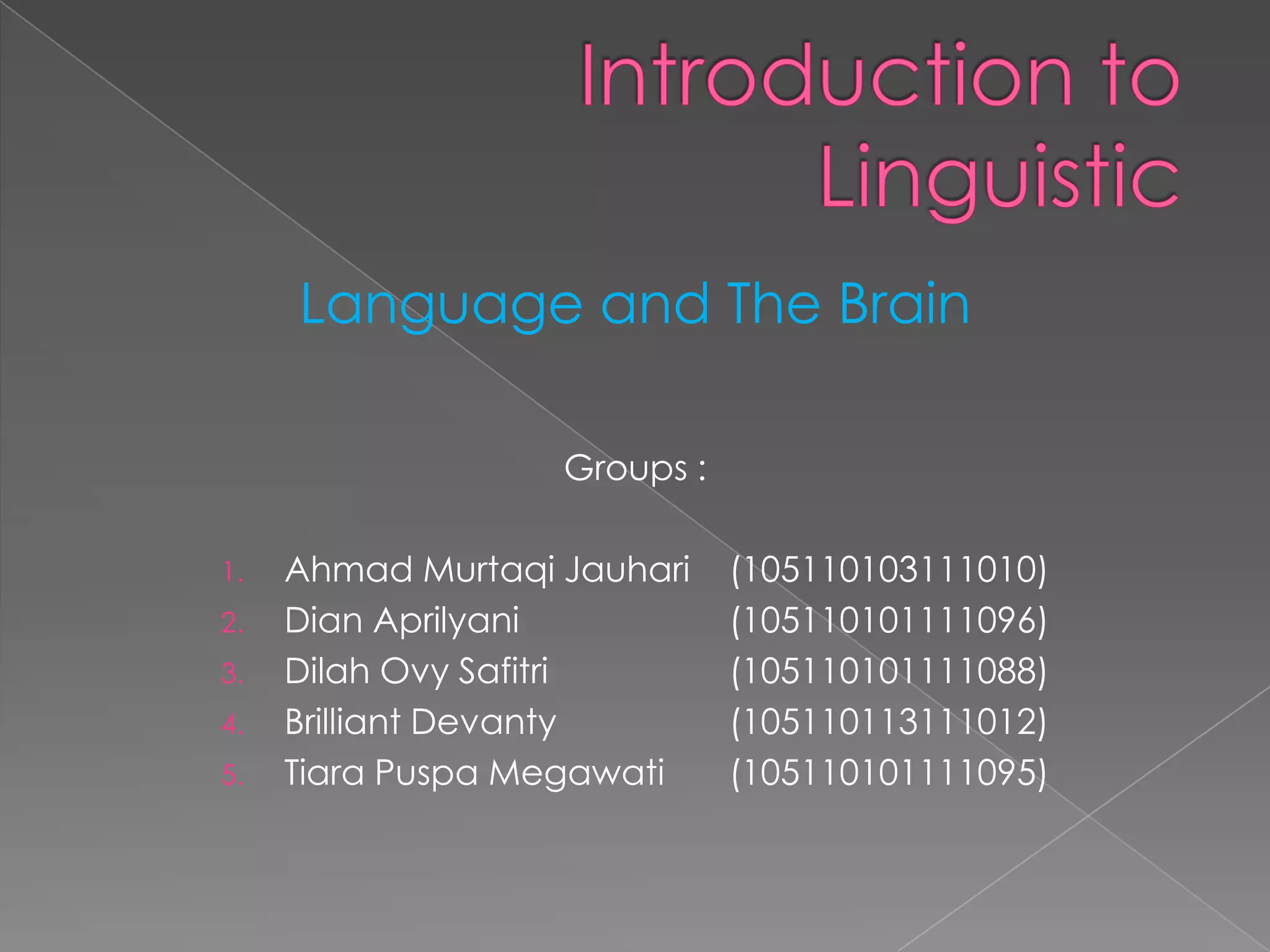 Introduction to Linguistic

Language and The Brain

Groups :

1. Ahmad Murtaqi Jauhari (105110103111010)
2. Dian Aprilyani (105110101111096)
3. Dilah Ovy Safitri (105110101111088)
4. Brilliant Devanty (105110113111012)
5. Tiara Puspa Megawati (105110101111095)